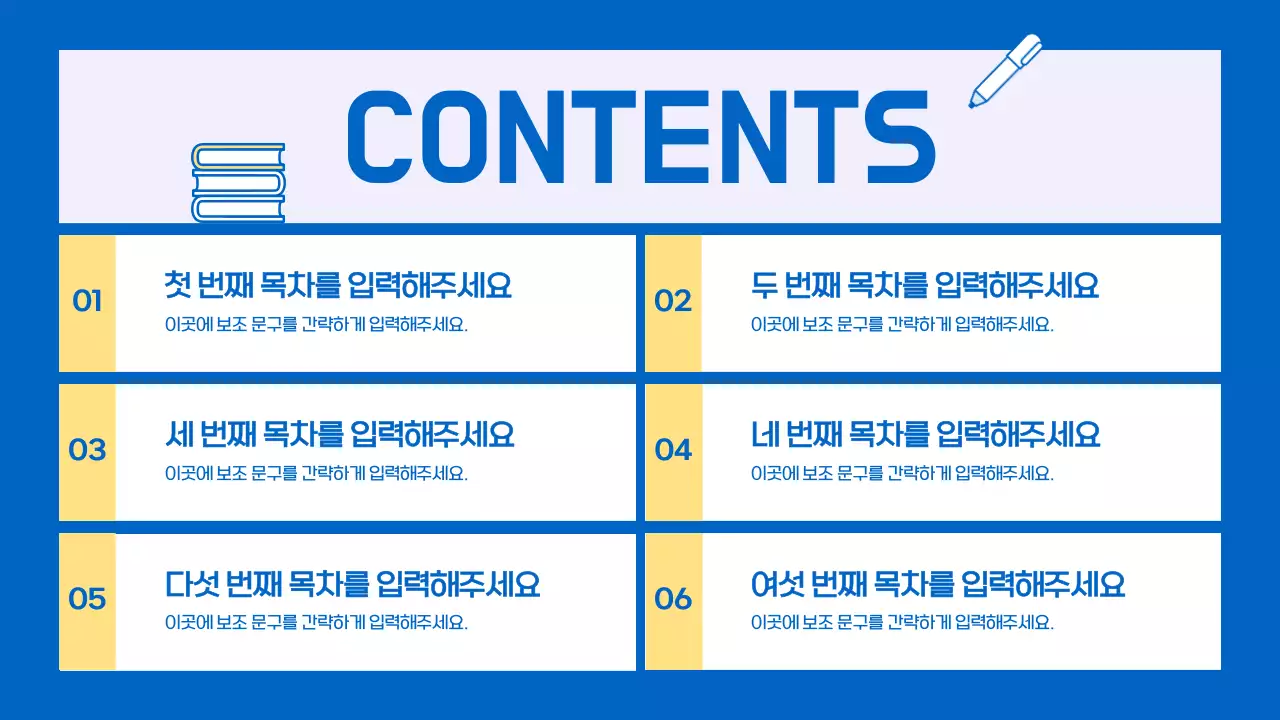 CONTENTS

01
첫 번째 목차를 입력해주세요
이곳에 보조 문구를 간략하게 입력해주세요.

02
두 번째 목차를 입력해주세요
이곳에 보조 문구를 간략하게 입력해주세요.

03
세 번째 목차를 입력해주세요
이곳에 보조 문구를 간략하게 입력해주세요.

04
네 번째 목차를 입력해주세요
이곳에 보조 문구를 간략하게 입력해주세요.

05
다섯 번째 목차를 입력해주세요
이곳에 보조 문구를 간략하게 입력해주세요.

06
여섯 번째 목차를 입력해주세요
이곳에 보조 문구를 간략하게 입력해주세요.